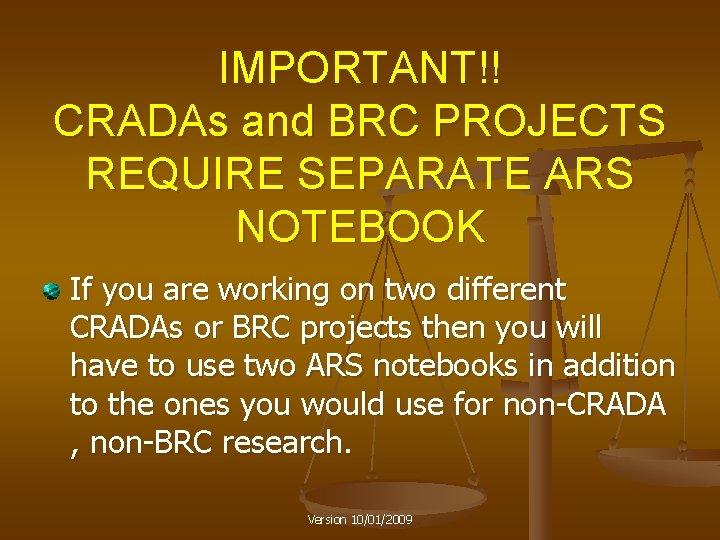 IMPORTANT!!
CRADAs and BRC PROJECTS REQUIRE SEPARATE ARS NOTEBOOK

If you are working on two different CRADAs or BRC projects then you will have to use two ARS notebooks in addition to the ones you would use for non-CRADA , non-BRC research.

Version 10/01/2009